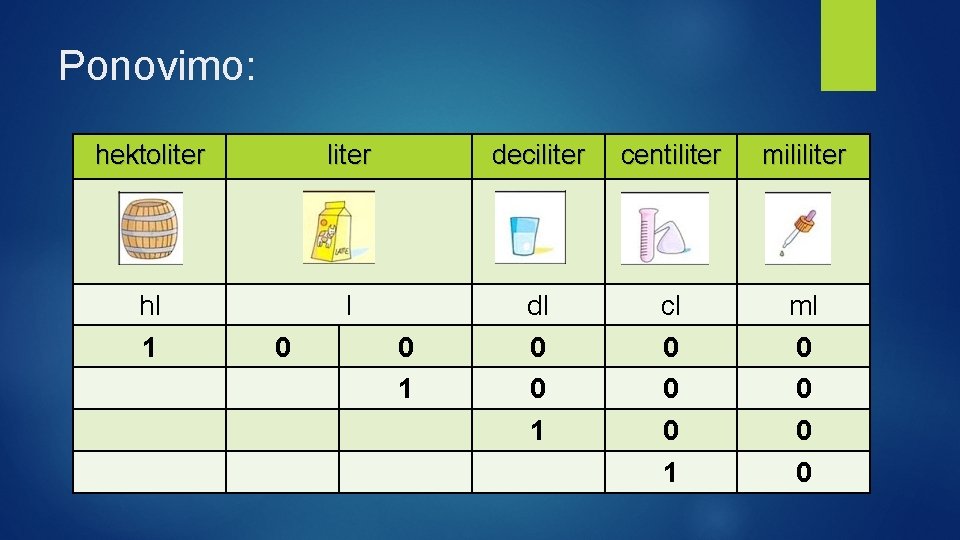 Ponovimo:

| hektoliter | liter | | deciliter | centiliter | mililiter |
|---|---|---|---|---|---|
| | LATTE | | | | |
| hl | l | | dl | cl | ml |
| 1 | 0 | 0 | 0 | 0 | 0 |
| | | 1 | 0 | 0 | 0 |
| | | | 1 | 0 | 0 |
| | | | | 1 | 0 |